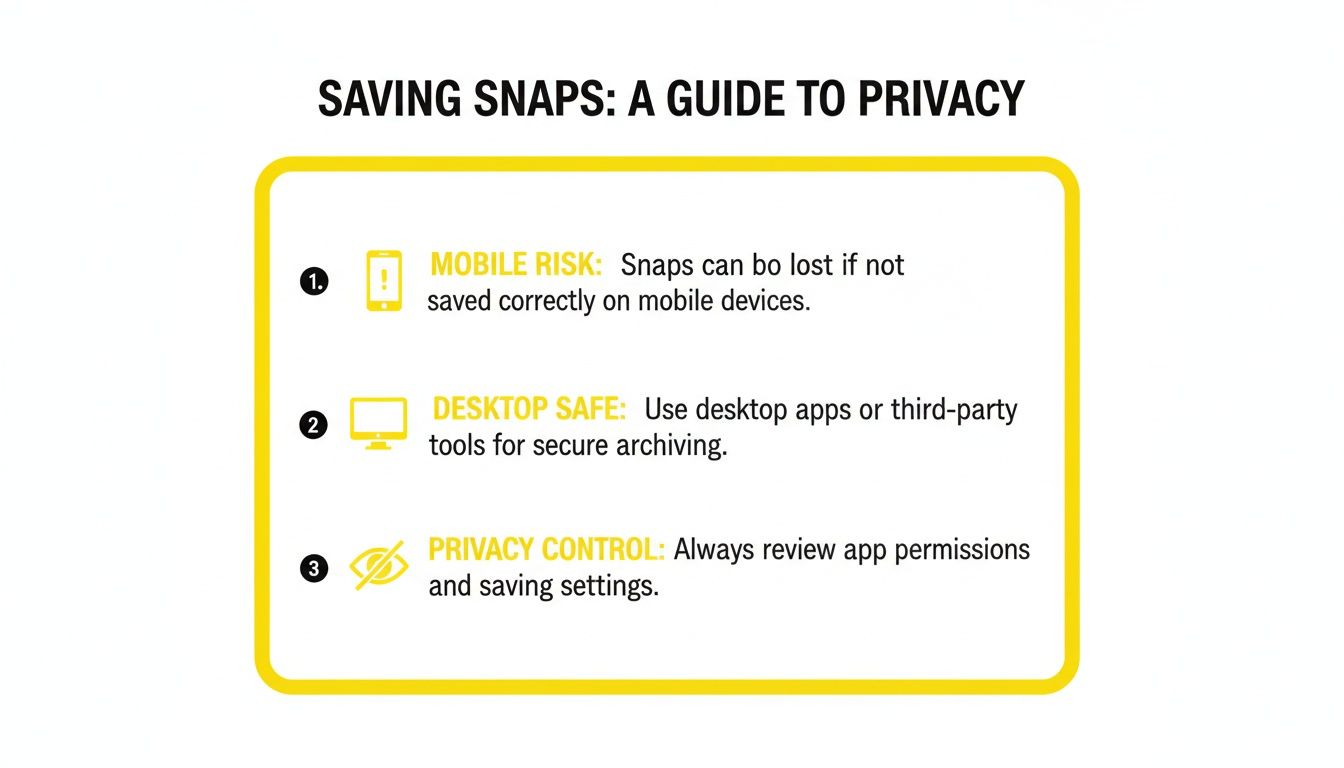 SAVING SNAPS: A GUIDE TO PRIVACY

1. MOBILE RISK: Snaps can bo lost if not saved correctly on mobile devices.

2 DESKTOP SAFE: Use desktop apps or third-party tools for secure archiving.

3 PRIVACY CONTROL: Always review app permissions and saving settings.